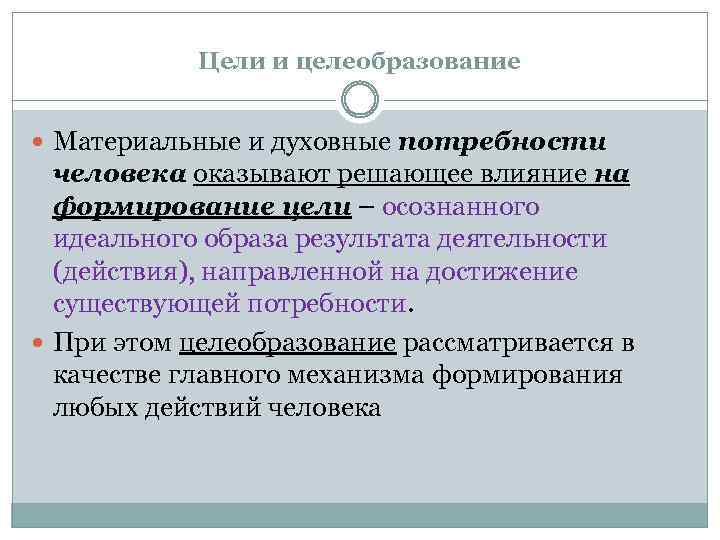 Цели и целеобразование

Материальные и духовные потребности человека оказывают решающее влияние на формирование цели – осознанного идеального образа результата деятельности (действия), направленной на достижение существующей потребности.

При этом целеобразование рассматривается в качестве главного механизма формирования любых действий человека